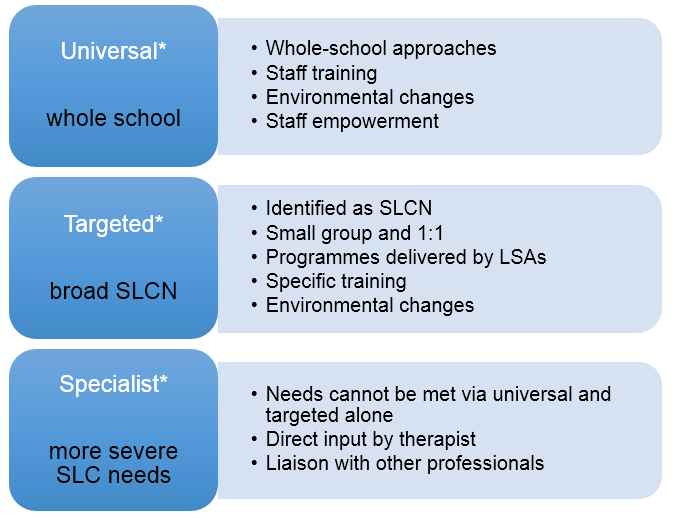 Universal*

whole school

• Whole-school approaches
• Staff training
• Environmental changes
• Staff empowerment

Targeted*

broad SLCN

• Identified as SLCN
• Small group and 1:1
• Programmes delivered by LSAs
• Specific training
• Environmental changes

Specialist*

more severe SLC needs

• Needs cannot be met via universal and targeted alone
• Direct input by therapist
• Liaison with other professionals